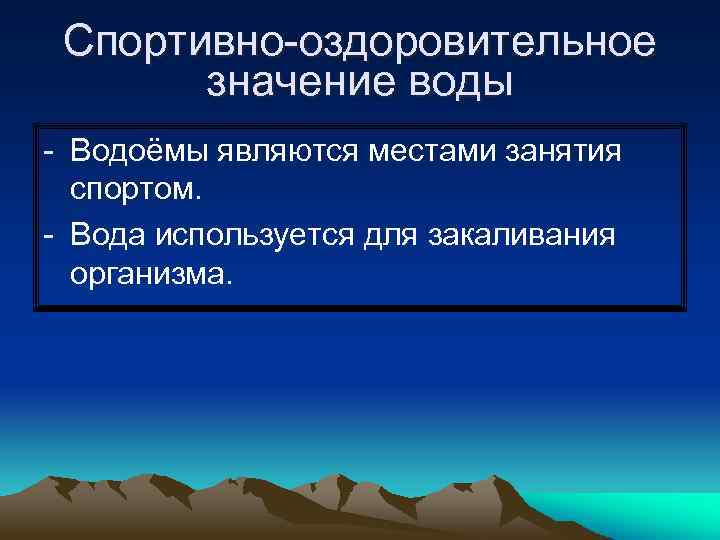 Спортивно-оздоровительное значение воды

- Водоёмы являются местами занятия спортом.
- Вода используется для закаливания организма.